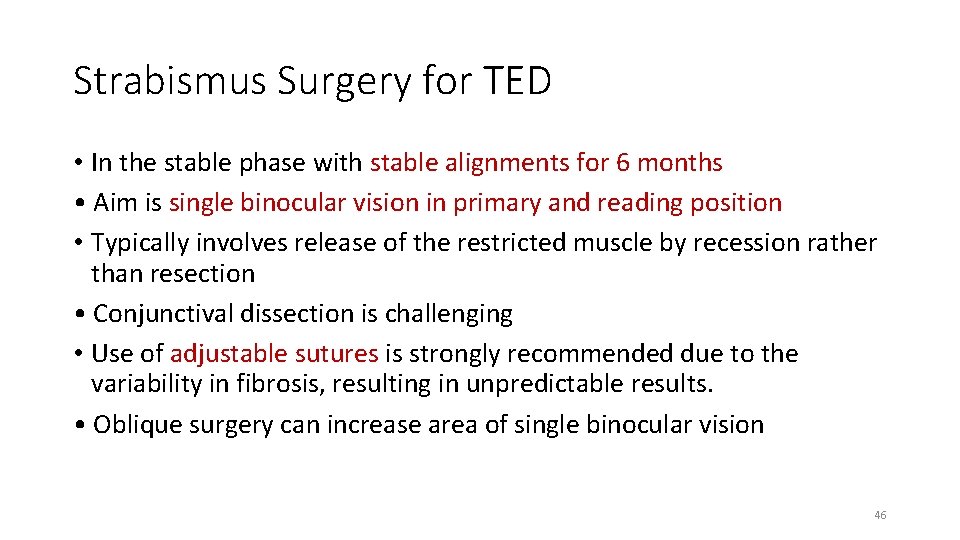 Strabismus Surgery for TED

• In the stable phase with stable alignments for 6 months
• Aim is single binocular vision in primary and reading position
• Typically involves release of the restricted muscle by recession rather than resection
• Conjunctival dissection is challenging
• Use of adjustable sutures is strongly recommended due to the variability in fibrosis, resulting in unpredictable results.
• Oblique surgery can increase area of single binocular vision

46